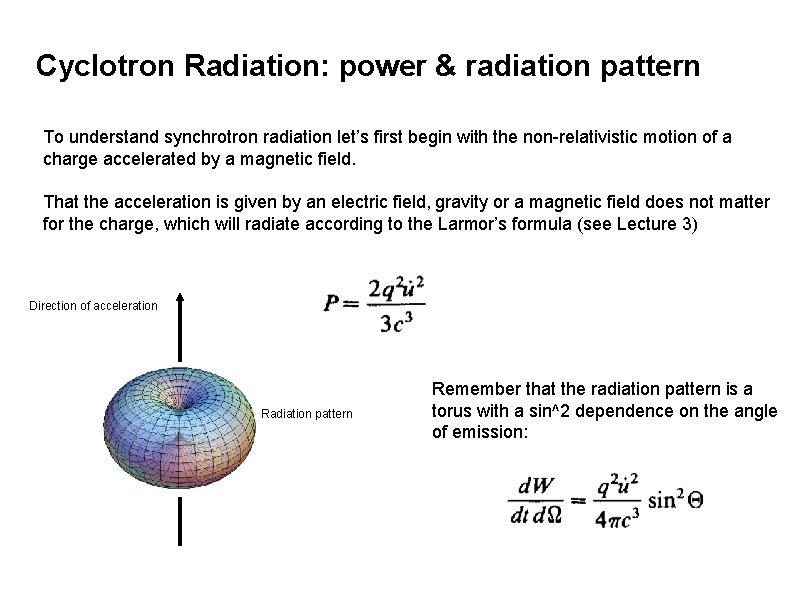 Cyclotron Radiation: power & radiation pattern

To understand synchrotron radiation let's first begin with the non-relativistic motion of a charge accelerated by a magnetic field.

That the acceleration is given by an electric field, gravity or a magnetic field does not matter for the charge, which will radiate according to the Larmor's formula (see Lecture 3)

Direction of acceleration

$P = \frac{2q^2\dot{u}^2}{3c^3}$

Radiation pattern

Remember that the radiation pattern is a torus with a sin^2 dependence on the angle of emission:

$\frac{dW}{dt\,d\Omega} = \frac{q^2\dot{u}^2}{4\pi c^3}\sin^2\Theta$